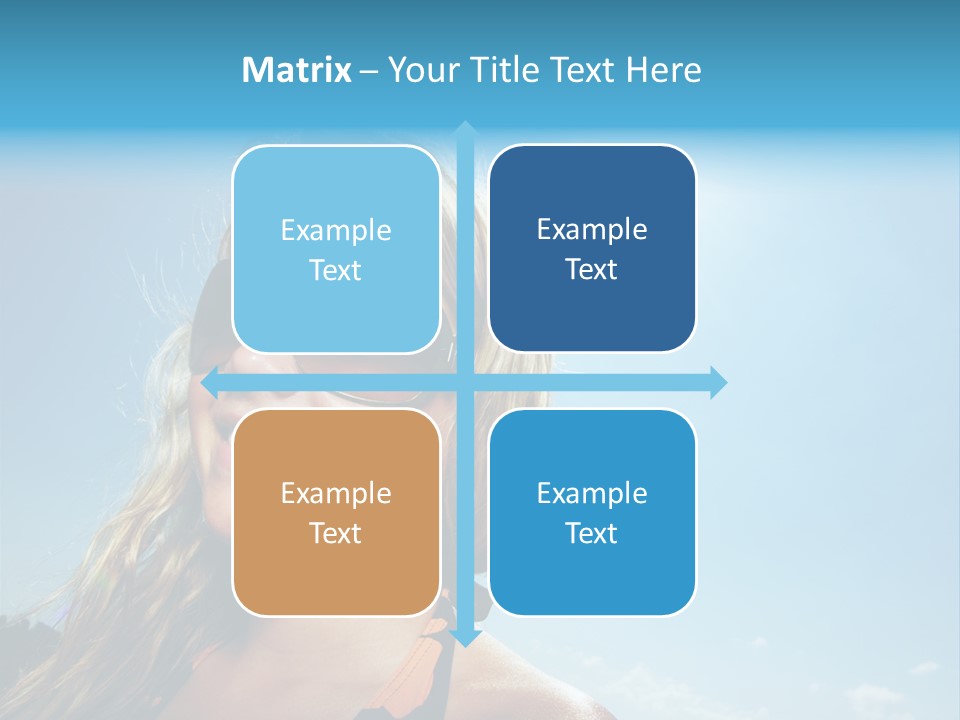 Matrix – Your Title Text Here

Example Text

Example Text

Example Text

Example Text